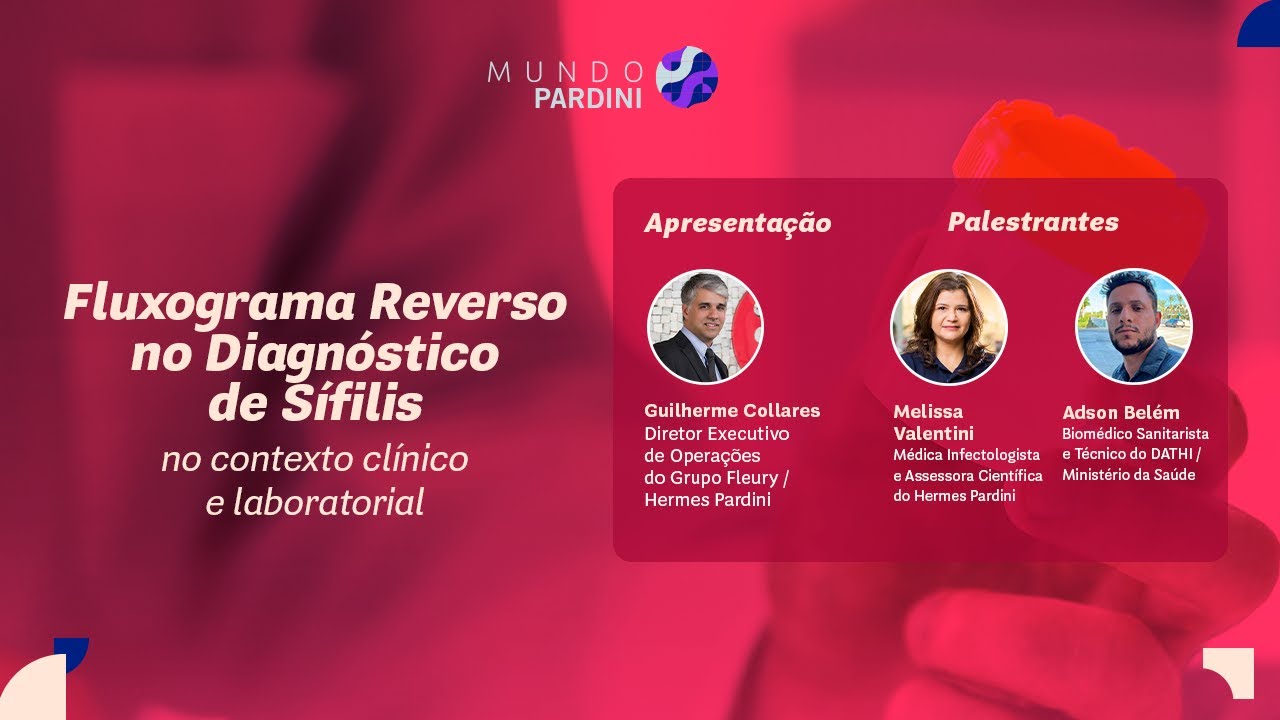 MUNDO PARDINI

Fluxograma Reverso no Diagnóstico de Sífilis
no contexto clínico e laboratorial

Apresentação

Guilherme Collares
Diretor Executivo de Operações do Grupo Fleury / Hermes Pardini

Palestrantes

Melissa Valentini
Médica Infectologista e Assessora Científica do Hermes Pardini

Adson Belém
Biomédico Sanitarista e Técnico do DATHI / Ministério da Saúde